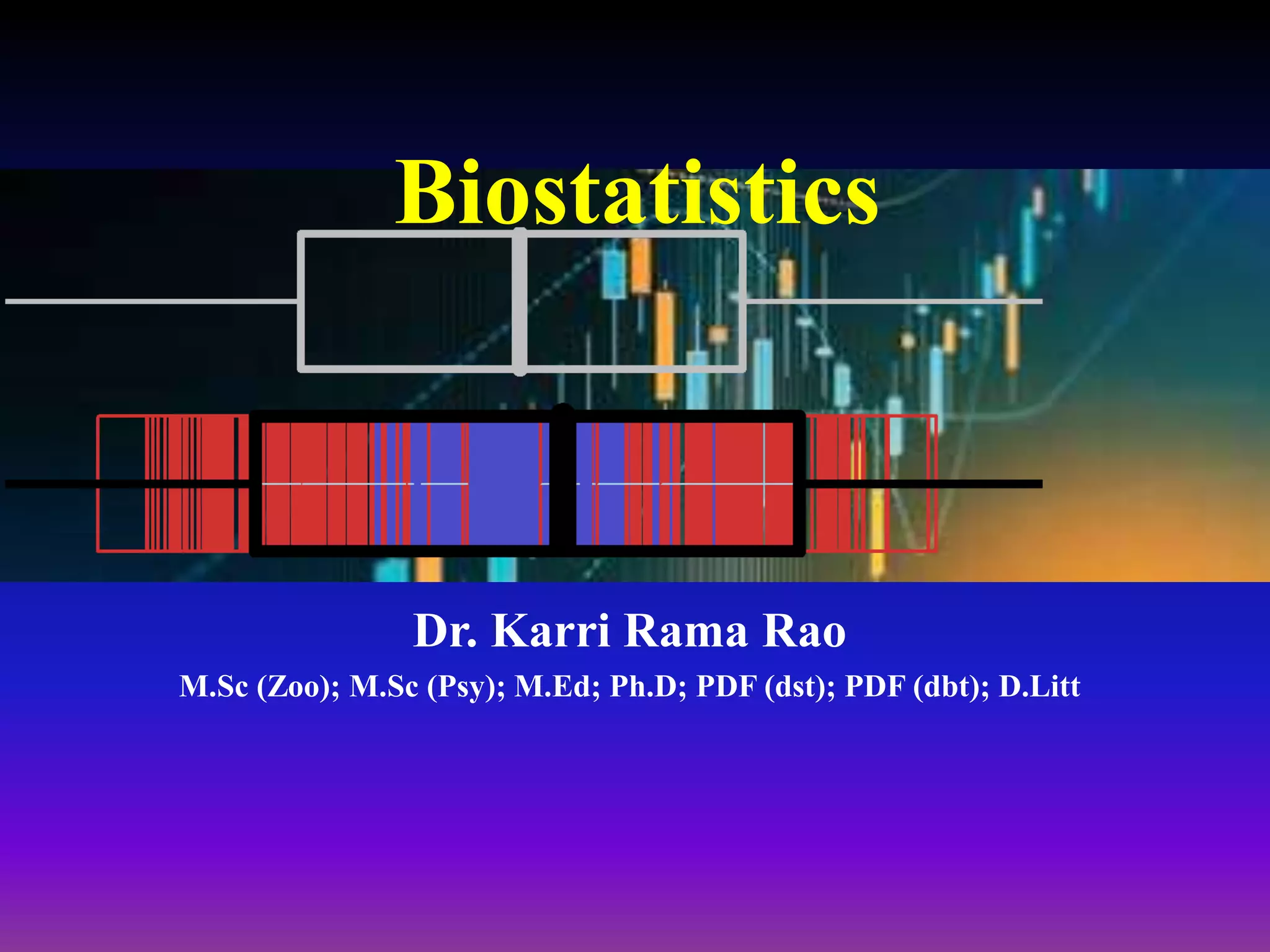 Biostatistics

Dr. Karri Rama Rao

M.Sc (Zoo); M.Sc (Psy); M.Ed; Ph.D; PDF (dst); PDF (dbt); D.Litt